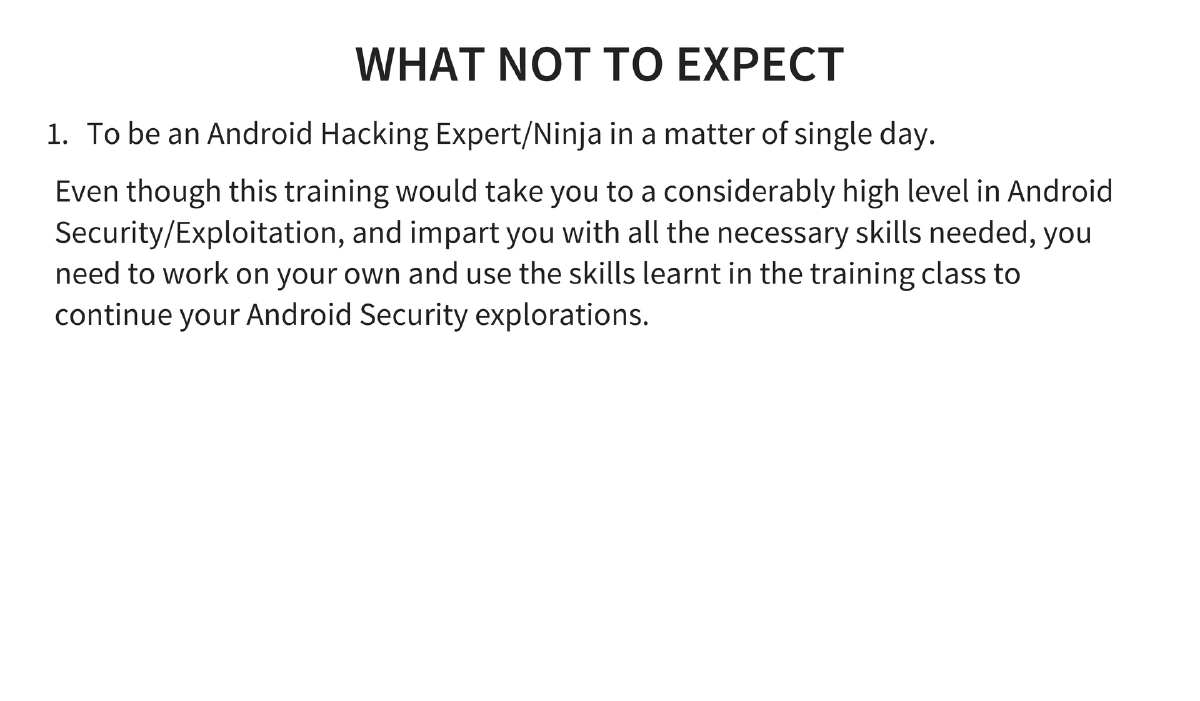 WHAT NOT TO EXPECT

1. To be an Android Hacking Expert/Ninja in a matter of single day.

Even though this training would take you to a considerably high level in Android Security/Exploitation, and impart you with all the necessary skills needed, you need to work on your own and use the skills learnt in the training class to continue your Android Security explorations.